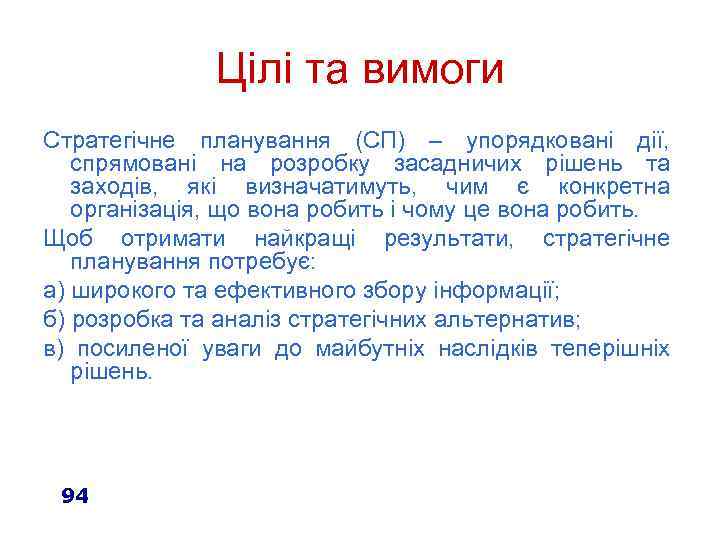 Цілі та вимоги

Стратегічне планування (СП) – упорядковані дії, спрямовані на розробку засадничих рішень та заходів, які визначатимуть, чим є конкретна організація, що вона робить і чому це вона робить.

Щоб отримати найкращі результати, стратегічне планування потребує:

а) широкого та ефективного збору інформації;

б) розробка та аналіз стратегічних альтернатив;

в) посиленої уваги до майбутніх наслідків теперішніх рішень.

94